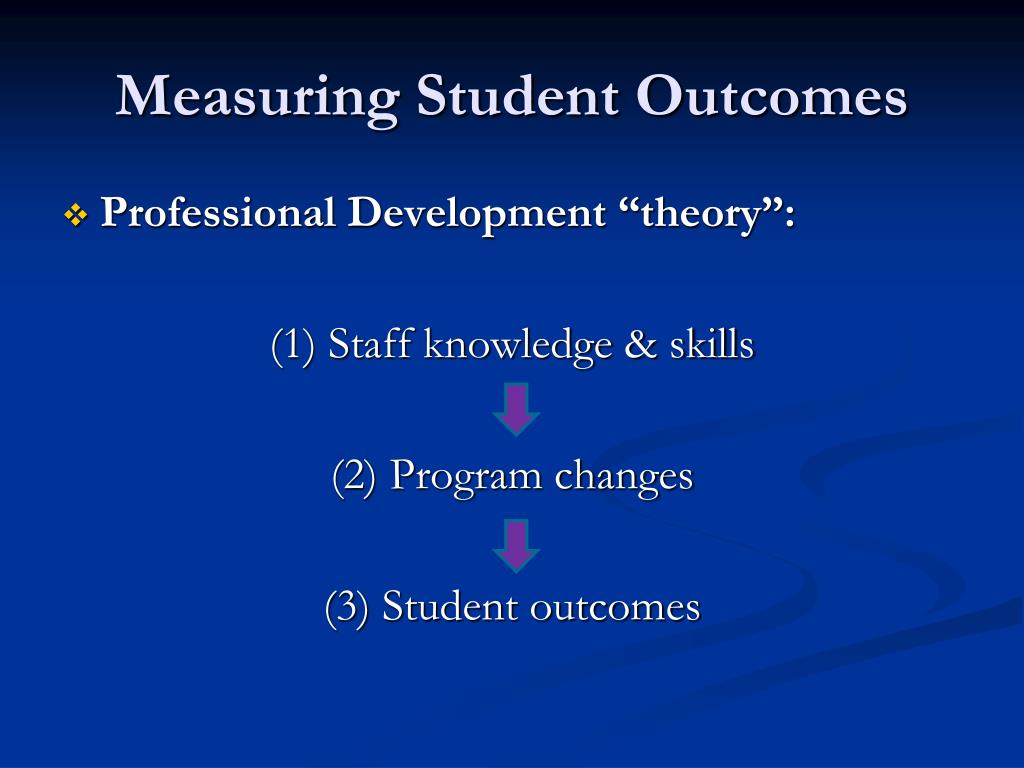 Measuring Student Outcomes

Professional Development “theory”:

(1) Staff knowledge & skills

(2) Program changes

(3) Student outcomes